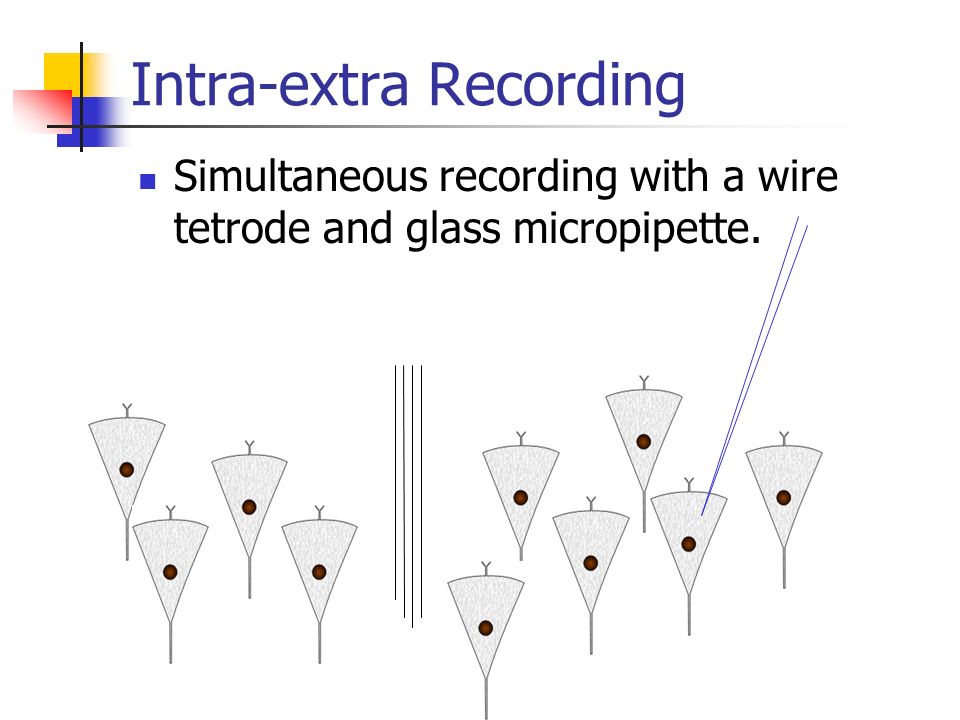 Intra-extra Recording

Simultaneous recording with a wire tetrode and glass micropipette.